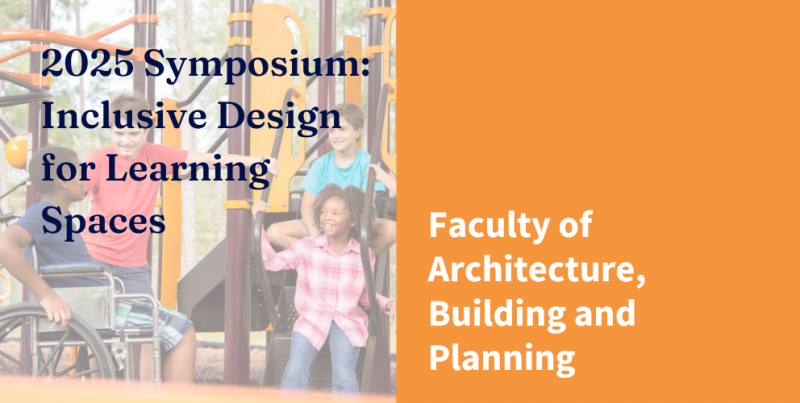 2025 Symposium: Inclusive Design for Learning Spaces

Faculty of Architecture, Building and Planning